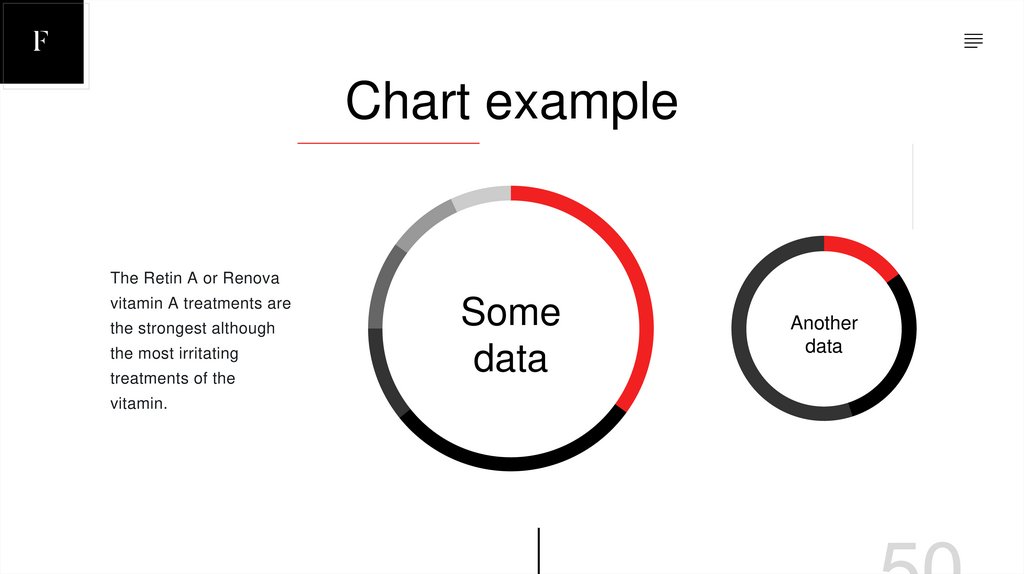 F

Chart example

The Retin A or Renova vitamin A treatments are the strongest although the most irritating treatments of the vitamin.

Some data

Another data

50